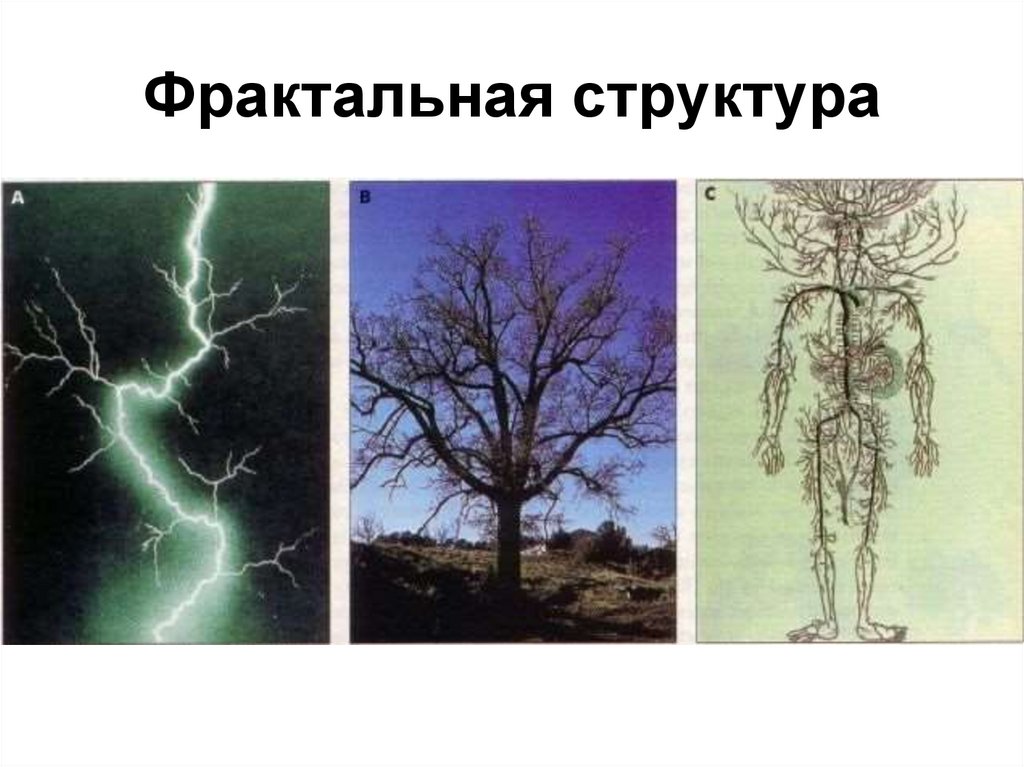 Фрактальная структура

A

B

C